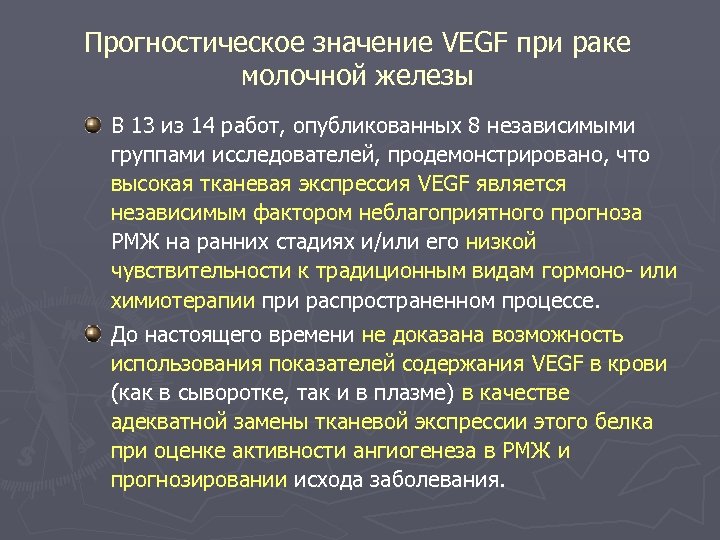 Прогностическое значение VEGF при раке молочной железы

В 13 из 14 работ, опубликованных 8 независимыми группами исследователей, продемонстрировано, что высокая тканевая экспрессия VEGF является независимым фактором неблагоприятного прогноза РМЖ на ранних стадиях и/или его низкой чувствительности к традиционным видам гормоно- или химиотерапии при распространенном процессе.

До настоящего времени не доказана возможность использования показателей содержания VEGF в крови (как в сыворотке, так и в плазме) в качестве адекватной замены тканевой экспрессии этого белка при оценке активности ангиогенеза в РМЖ и прогнозировании исхода заболевания.